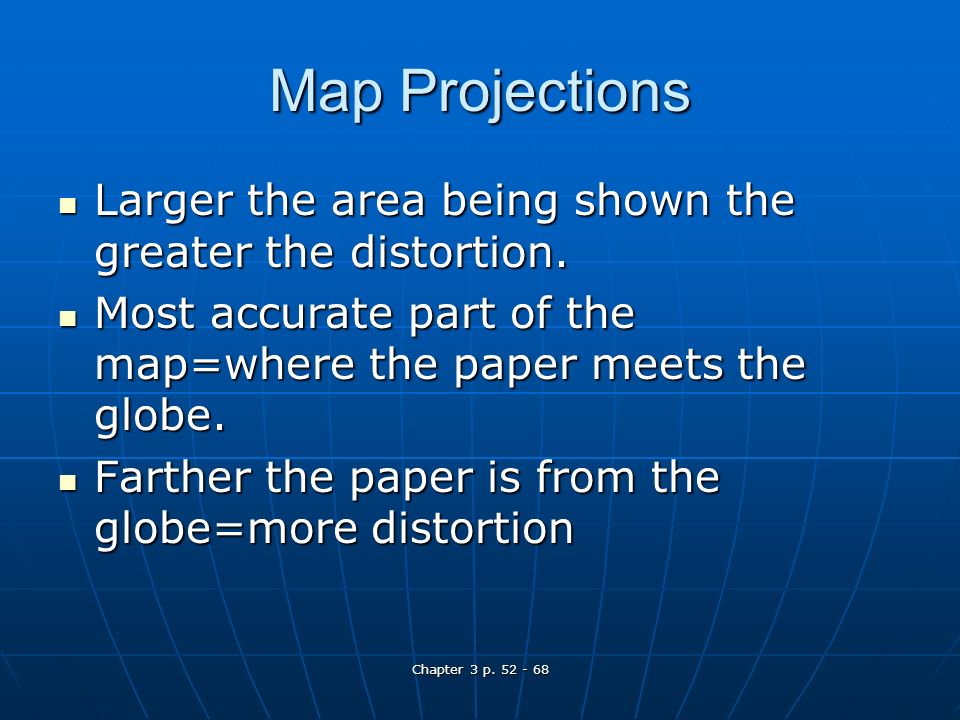 Map Projections

- Larger the area being shown the greater the distortion.
- Most accurate part of the map=where the paper meets the globe.
- Farther the paper is from the globe=more distortion

Chapter 3 p. 52 - 68